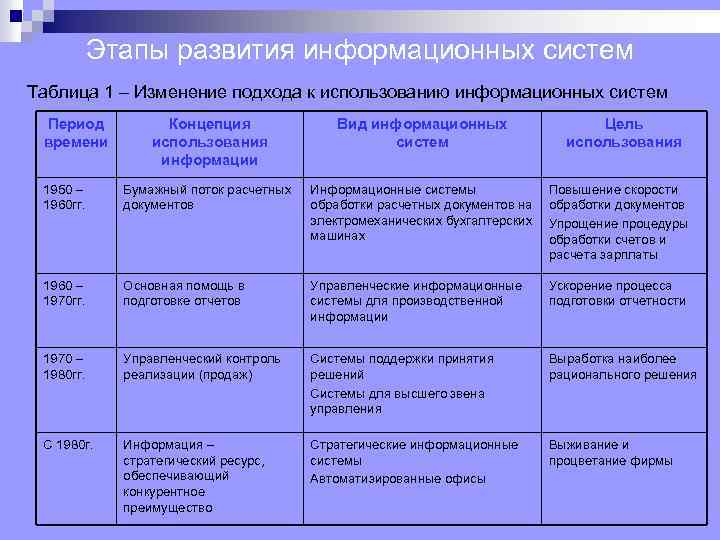 Этапы развития информационных систем

Таблица 1 – Изменение подхода к использованию информационных систем

| Период времени | Концепция использования информации | Вид информационных систем | Цель использования |
|---|---|---|---|
| 1950 – 1960гг. | Бумажный поток расчетных документов | Информационные системы обработки расчетных документов на электромеханических бухгалтерских машинах | Повышение скорости обработки документов Упрощение процедуры обработки счетов и расчета зарплаты |
| 1960 – 1970гг. | Основная помощь в подготовке отчетов | Управленческие информационные системы для производственной информации | Ускорение процесса подготовки отчетности |
| 1970 – 1980гг. | Управленческий контроль реализации (продаж) | Системы поддержки принятия решений Системы для высшего звена управления | Выработка наиболее рационального решения |
| С 1980г. | Информация – стратегический ресурс, обеспечивающий конкурентное преимущество | Стратегические информационные системы Автоматизированные офисы | Выживание и процветание фирмы |